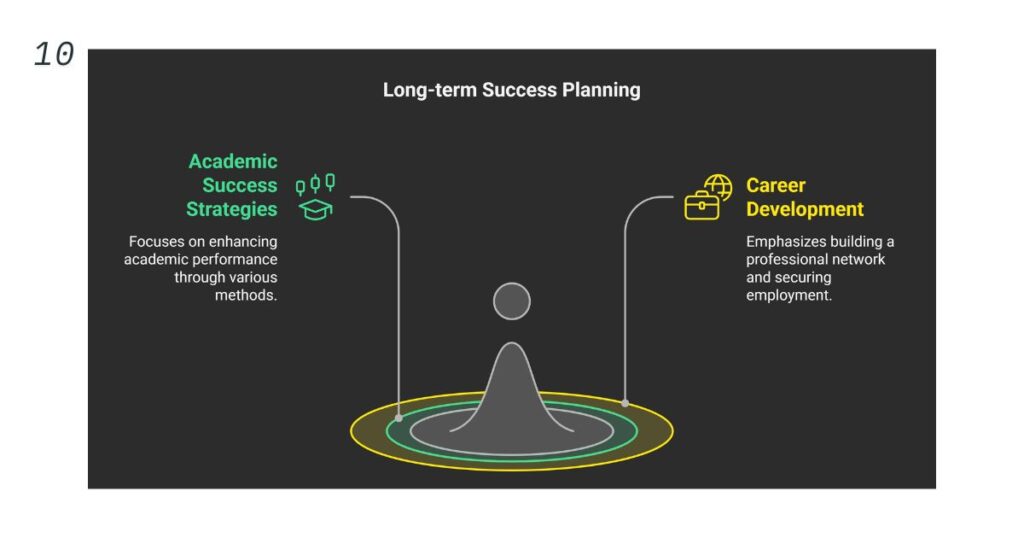 10

Long-term Success Planning

Academic Success Strategies

Focuses on enhancing academic performance through various methods.

Career Development

Emphasizes building a professional network and securing employment.